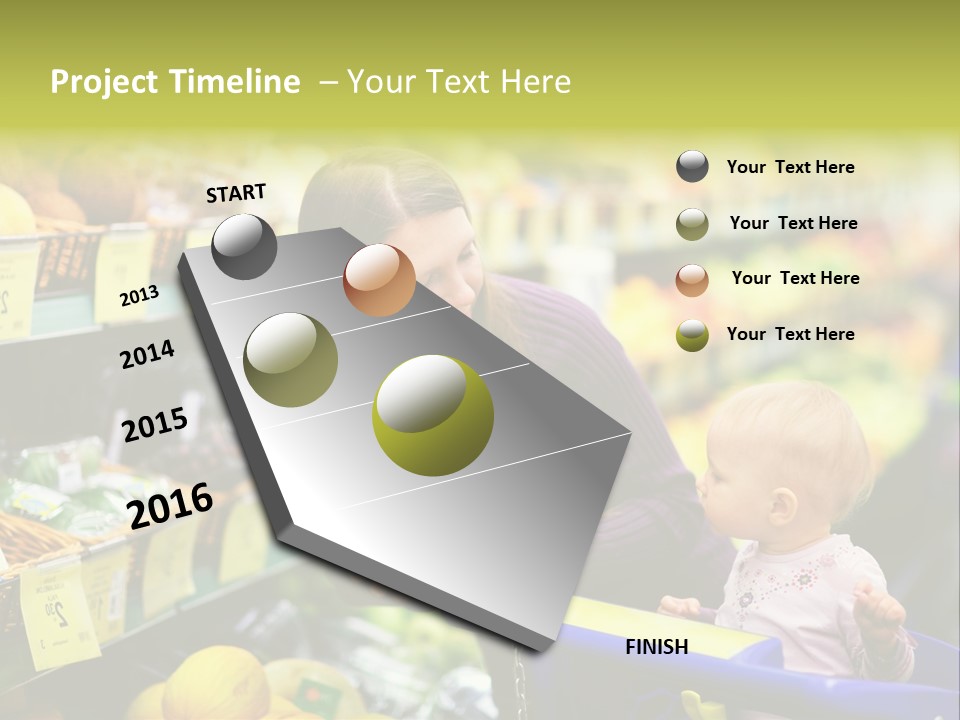 Project Timeline – Your Text Here

START

2013

2014

2015

2016

FINISH

Your Text Here

Your Text Here

Your Text Here

Your Text Here